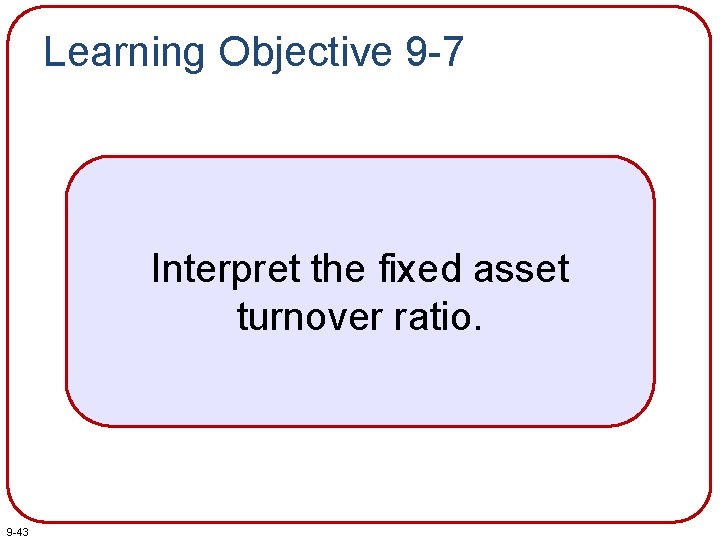 Learning Objective 9-7

Interpret the fixed asset turnover ratio.

9-43